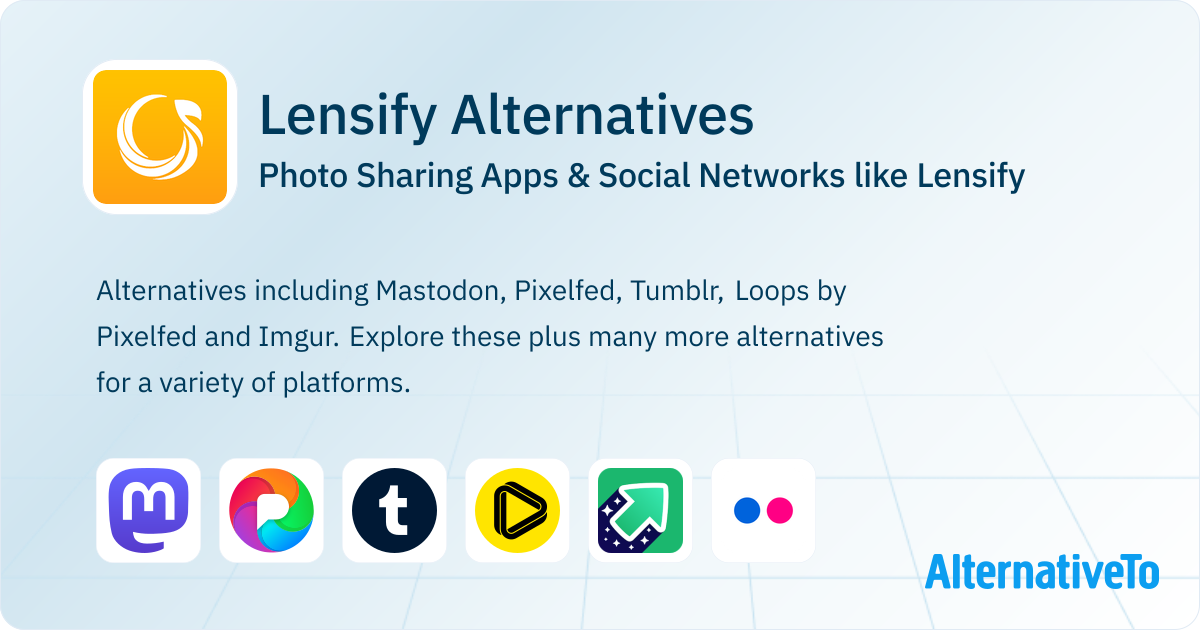 Lensify Alternatives
Photo Sharing Apps & Social Networks like Lensify

Alternatives including Mastodon, Pixelfed, Tumblr, Loops by Pixelfed and Imgur. Explore these plus many more alternatives for a variety of platforms.

AlternativeTo